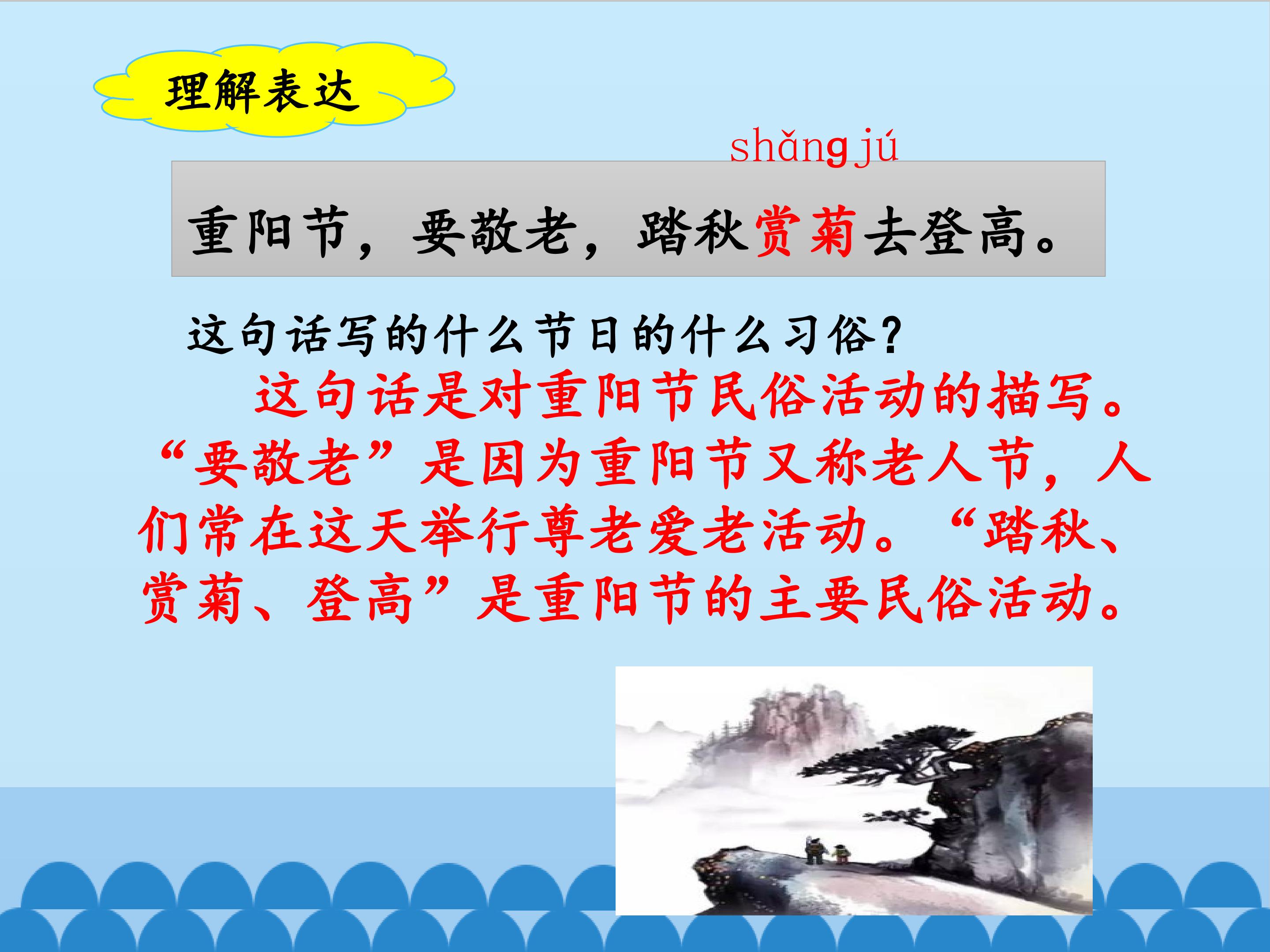 理解表达

shǎng jú

重阳节，要敬老，踏秋赏菊去登高。

这句话写的什么节日的什么习俗？

这句话是对重阳节民俗活动的描写。“要敬老”是因为重阳节又称老人节，人们常在这天举行尊老爱老活动。“踏秋、赏菊、登高”是重阳节的主要民俗活动。